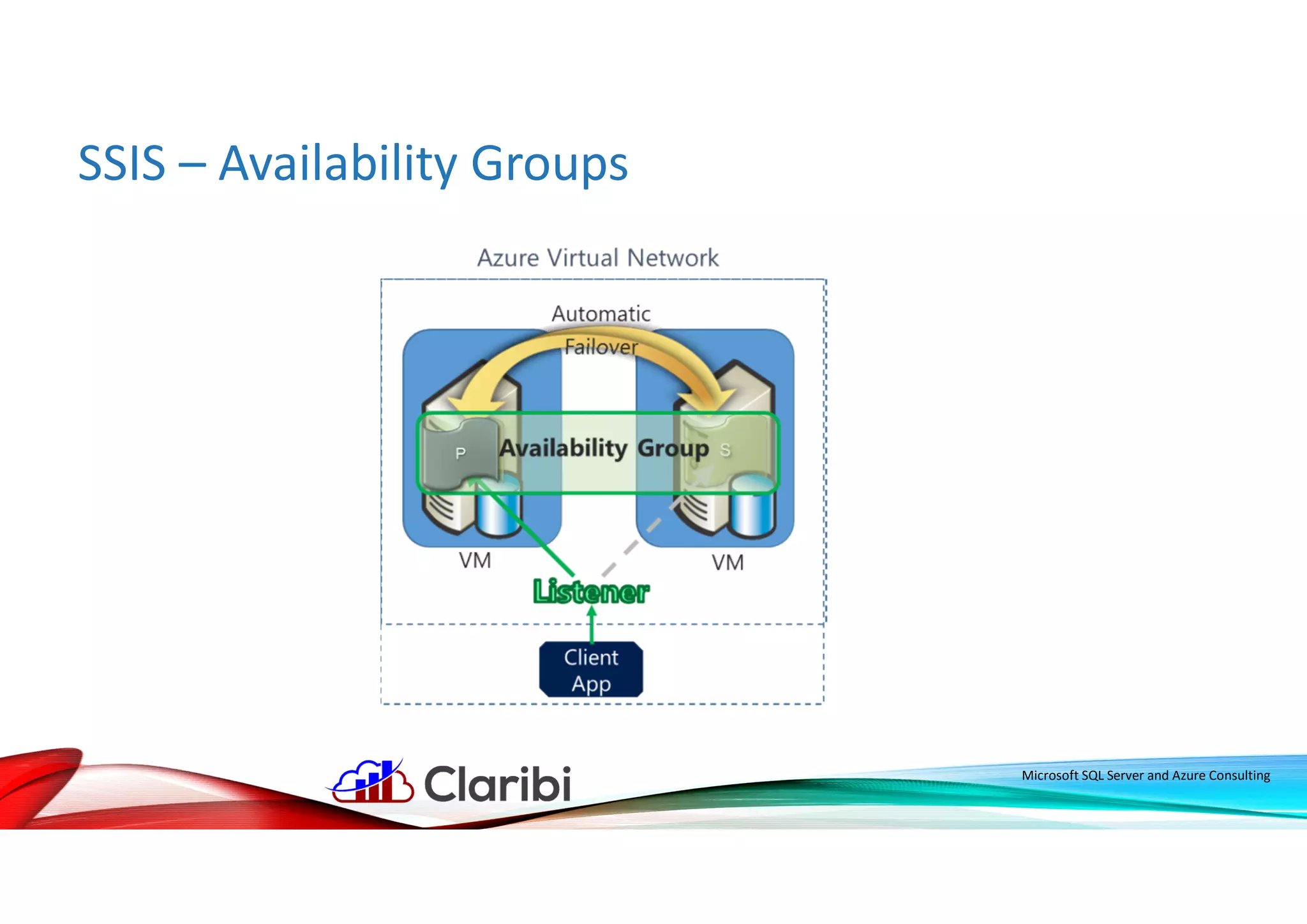 SSIS – Availability Groups

Azure Virtual Network

Automatic Failover

P

Availability Group

S

VM

VM

Listener

Client App

Claribi

Microsoft SQL Server and Azure Consulting